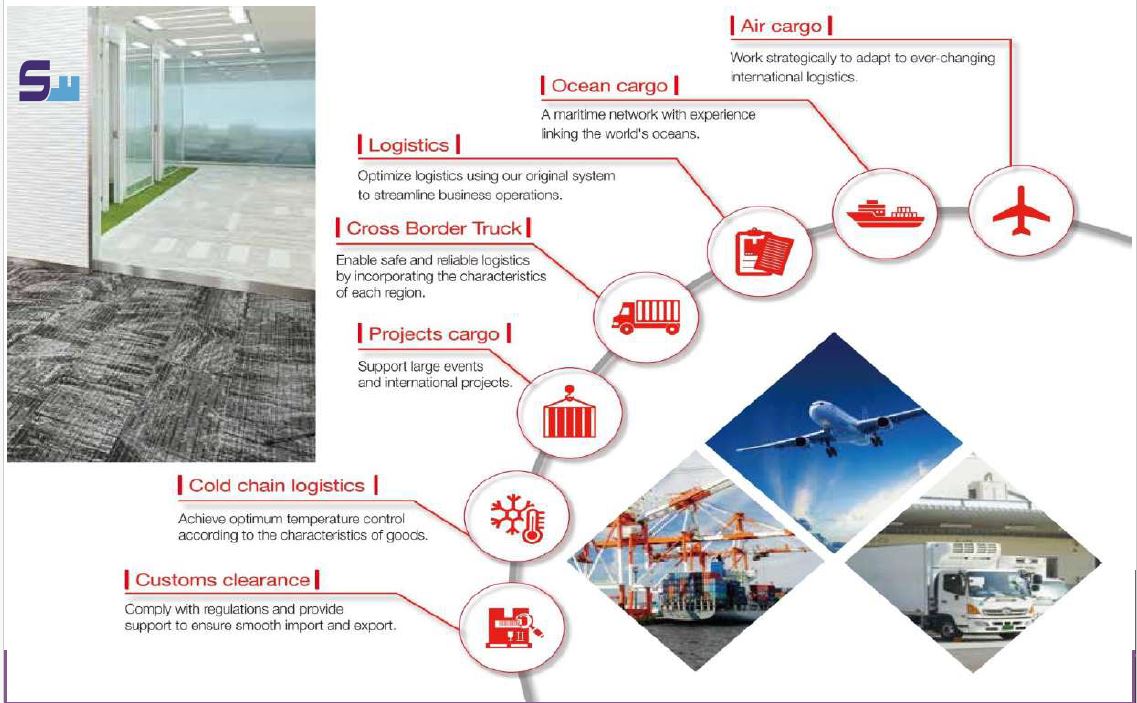 Air cargo

Work strategically to adapt to ever-changing international logistics.

Ocean cargo

A maritime network with experience linking the world's oceans.

Logistics

Optimize logistics using our original system to streamline business operations.

Cross Border Truck

Enable safe and reliable logistics by incorporating the characteristics of each region.

Projects cargo

Support large events and international projects.

Cold chain logistics

Achieve optimum temperature control according to the characteristics of goods.

Customs clearance

Comply with regulations and provide support to ensure smooth import and export.